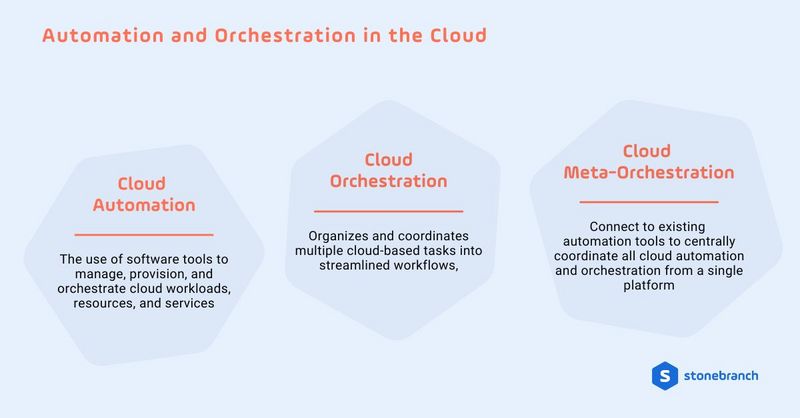 Automation and Orchestration in the Cloud

Cloud Automation

The use of software tools to manage, provision, and orchestrate cloud workloads, resources, and services

Cloud Orchestration

Organizes and coordinates multiple cloud-based tasks into streamlined workflows,

Cloud Meta-Orchestration

Connect to existing automation tools to centrally coordinate all cloud automation and orchestration from a single platform

S stonebranch